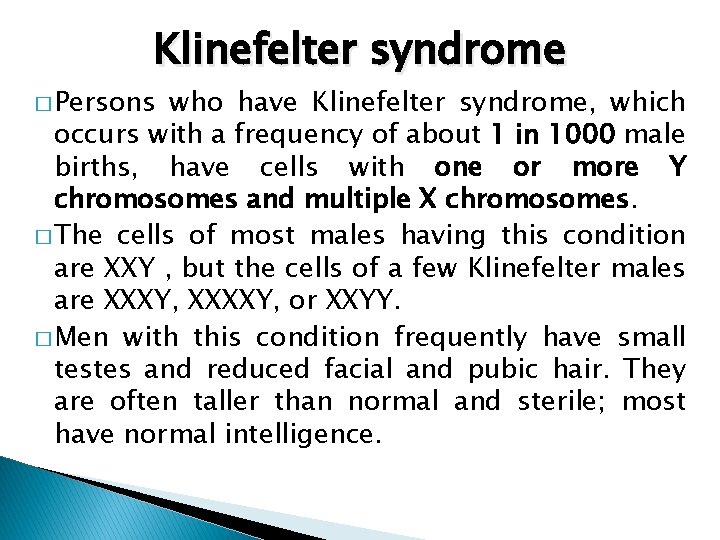 Klinefelter syndrome

□ Persons who have Klinefelter syndrome, which occurs with a frequency of about 1 in 1000 male births, have cells with one or more Y chromosomes and multiple X chromosomes.

□ The cells of most males having this condition are XXY , but the cells of a few Klinefelter males are XXXY, XXXXY, or XXYY.

□ Men with this condition frequently have small testes and reduced facial and pubic hair. They are often taller than normal and sterile; most have normal intelligence.